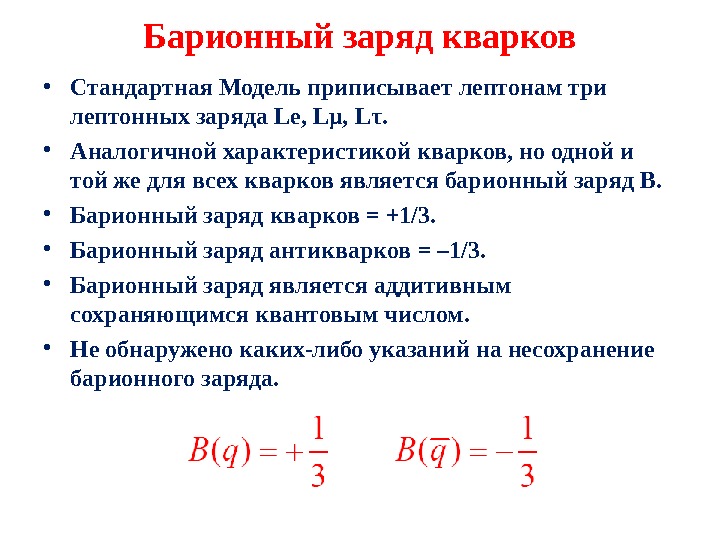 Барионный заряд кварков

• Стандартная Модель приписывает лептонам три лептонных заряда Le, Lμ, Lτ.

• Аналогичной характеристикой кварков, но одной и той же для всех кварков является барионный заряд B.

• Барионный заряд кварков = +1/3.

• Барионный заряд антикварков = –1/3.

• Барионный заряд является аддитивным сохраняющимся квантовым числом.

• Не обнаружено каких-либо указаний на несохранение барионного заряда.

$B(q) = +\frac{1}{3}$ $B(\overline{q}) = -\frac{1}{3}$